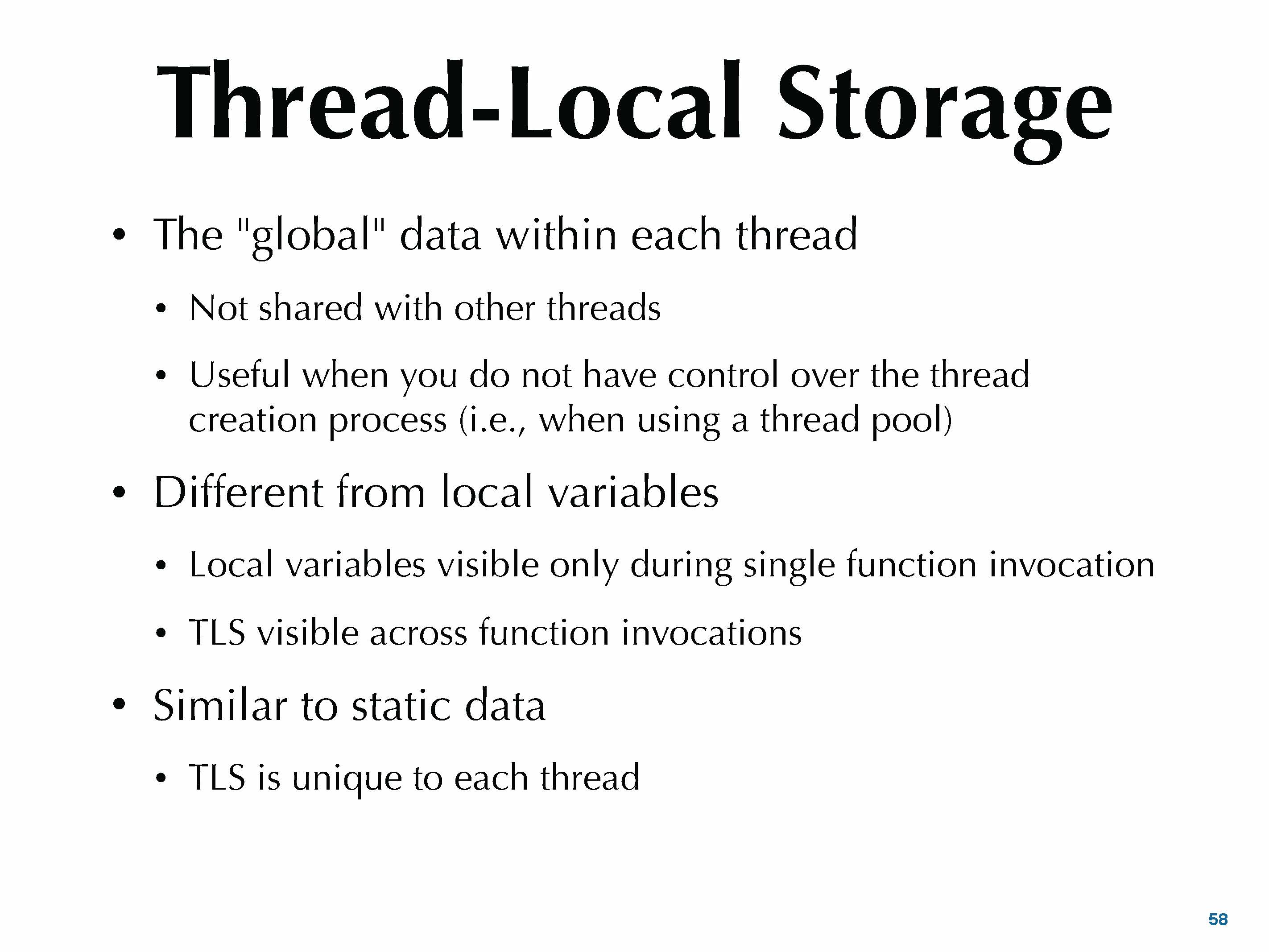 Thread-Local Storage

• The "global" data within each thread

• Not shared with other threads

• Useful when you do not have control over the thread creation process (i.e., when using a thread pool)

• Different from local variables

• Local variables visible only during single function invocation

• TLS visible across function invocations

• Similar to static data

• TLS is unique to each thread

58